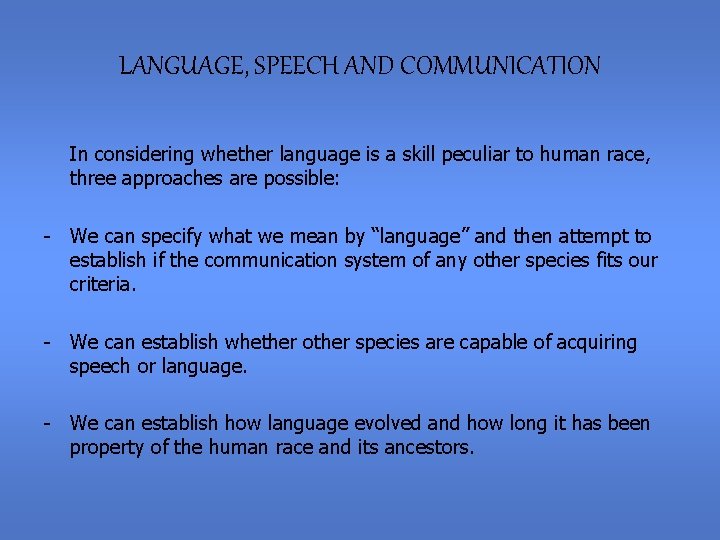 LANGUAGE, SPEECH AND COMMUNICATION

In considering whether language is a skill peculiar to human race, three approaches are possible:

- We can specify what we mean by “language” and then attempt to establish if the communication system of any other species fits our criteria.

- We can establish whether other species are capable of acquiring speech or language.

- We can establish how language evolved and how long it has been property of the human race and its ancestors.